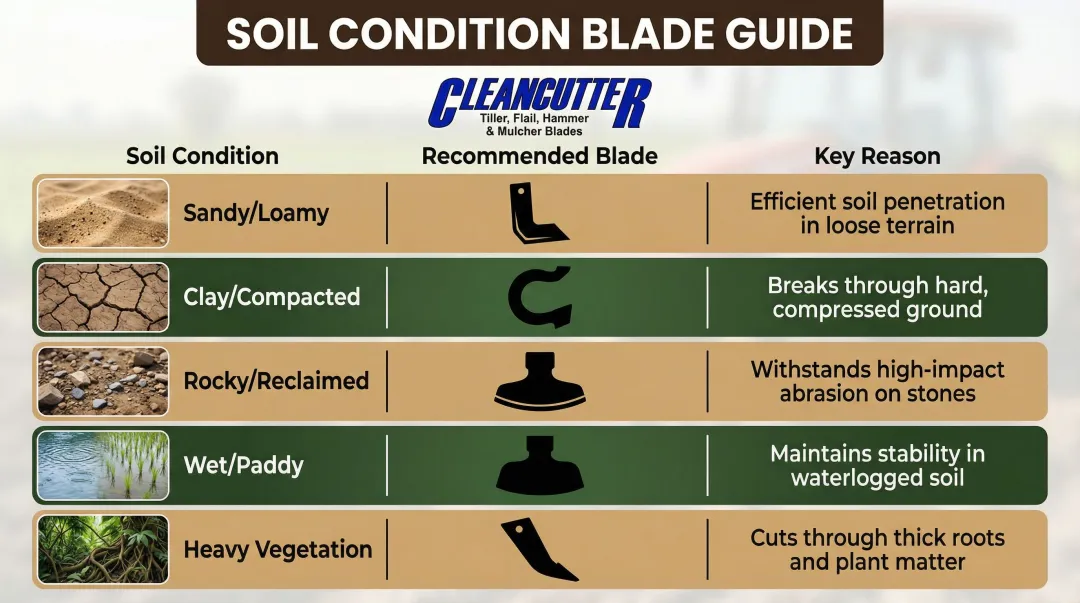 SOIL CONDITION BLADE GUIDE

CLEANCUTTER
Tiller, Flail, Hammer & Mulcher Blades

| Soil Condition | Recommended Blade | Key Reason |
|---|---|---|
| Sandy/Loamy | | Efficient soil penetration in loose terrain |
| Clay/Compacted | | Breaks through hard, compressed ground |
| Rocky/Reclaimed | | Withstands high-impact abrasion on stones |
| Wet/Paddy | | Maintains stability in waterlogged soil |
| Heavy Vegetation | | Cuts through thick roots and plant matter |